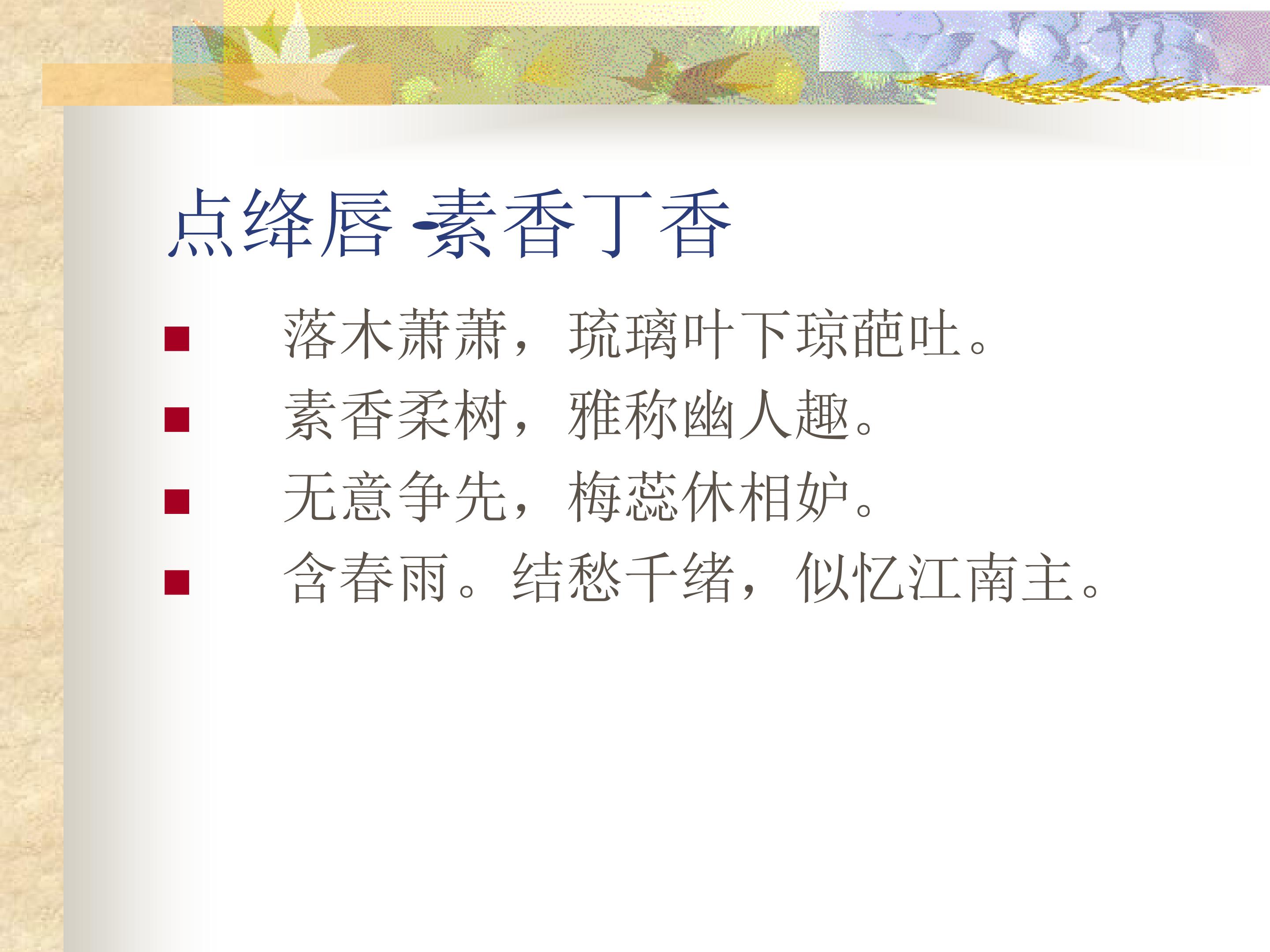 点绛唇 -素香丁香

落木萧萧，琉璃叶下琼葩吐。

素香柔树，雅称幽人趣。

无意争先，梅蕊休相妒。

含春雨。结愁千绪，似忆江南主。